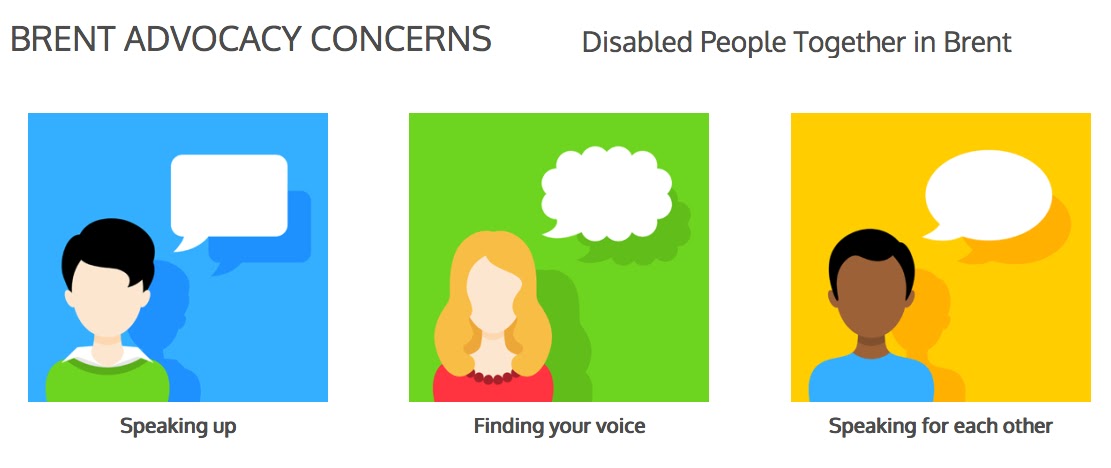 BRENT ADVOCACY CONCERNS

Disabled People Together in Brent

Speaking up

Finding your voice

Speaking for each other